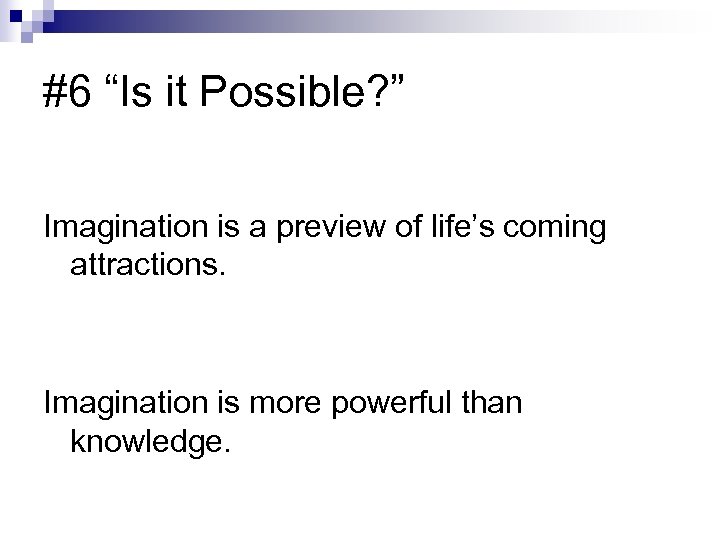 #6 “Is it Possible?”

Imagination is a preview of life’s coming attractions.

Imagination is more powerful than knowledge.